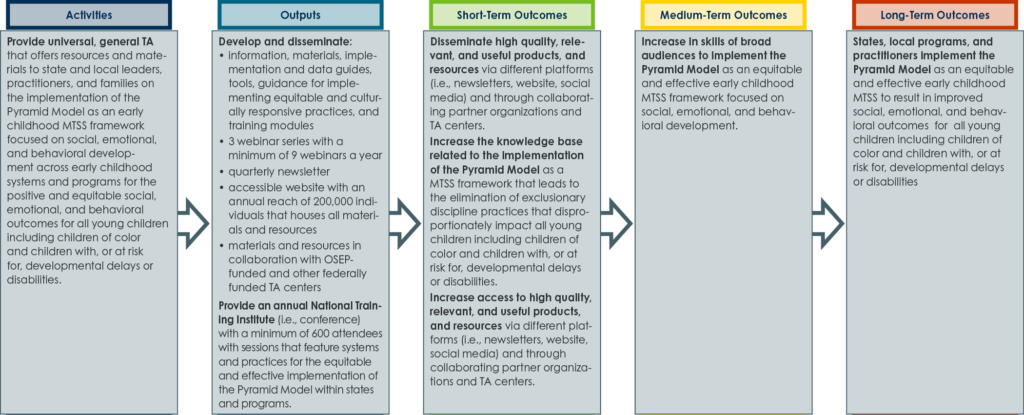 Activities

Provide universal, general TA that offers resources and materials to state and local leaders, practitioners, and families on the implementation of the Pyramid Model as an early childhood MTSS framework focused on social, emotional, and behavioral development across early childhood systems and programs for the positive and equitable social, emotional, and behavioral outcomes for all young children including children of color and children with, or at risk for, developmental delays or disabilities.

Outputs

Develop and disseminate:
• information, materials, implementation and data guides, tools, guidance for implementing equitable and culturally responsive practices, and training modules
• 3 webinar series with a minimum of 9 webinars a year
• quarterly newsletter
• accessible website with an annual reach of 200,000 individuals that houses all materials and resources
• materials and resources in collaboration with OSEP-funded and other federally funded TA centers

Provide an annual National Training Institute (i.e., conference) with a minimum of 600 attendees with sessions that feature systems and practices for the equitable and effective implementation of the Pyramid Model within states and programs.

Short-Term Outcomes

Disseminate high quality, relevant, and useful products, and resources via different platforms (i.e., newsletters, website, social media) and through collaborating partner organizations and TA centers.

Increase the knowledge base related to the implementation of the Pyramid Model as a MTSS framework that leads to the elimination of exclusionary discipline practices that disproportionately impact all young children including children of color and children with, or at risk for, developmental delays or disabilities.

Increase access to high quality, relevant, and useful products, and resources via different platforms (i.e., newsletters, website, social media) and through collaborating partner organizations and TA centers.

Medium-Term Outcomes

Increase in skills of broad audiences to implement the Pyramid Model as an equitable and effective early childhood MTSS framework focused on social, emotional, and behavioral development.

Long-Term Outcomes

States, local programs, and practitioners implement the Pyramid Model as an equitable and effective early childhood MTSS to result in improved social, emotional, and behavioral outcomes for all young children including children of color and children with, or at risk for, developmental delays or disabilities